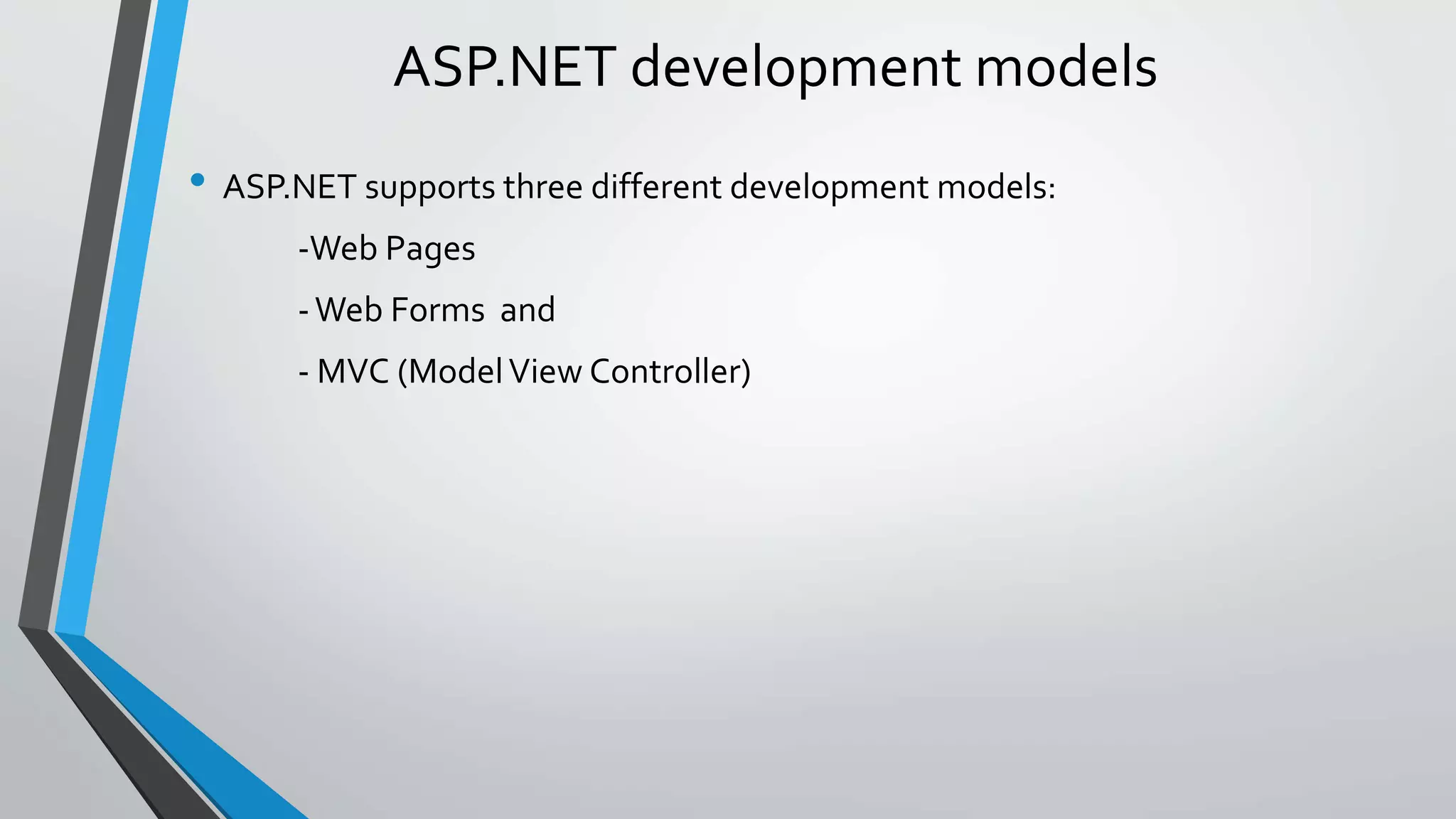 ASP.NET development models

• ASP.NET supports three different development models:

-Web Pages

- Web Forms  and

- MVC (Model View Controller)